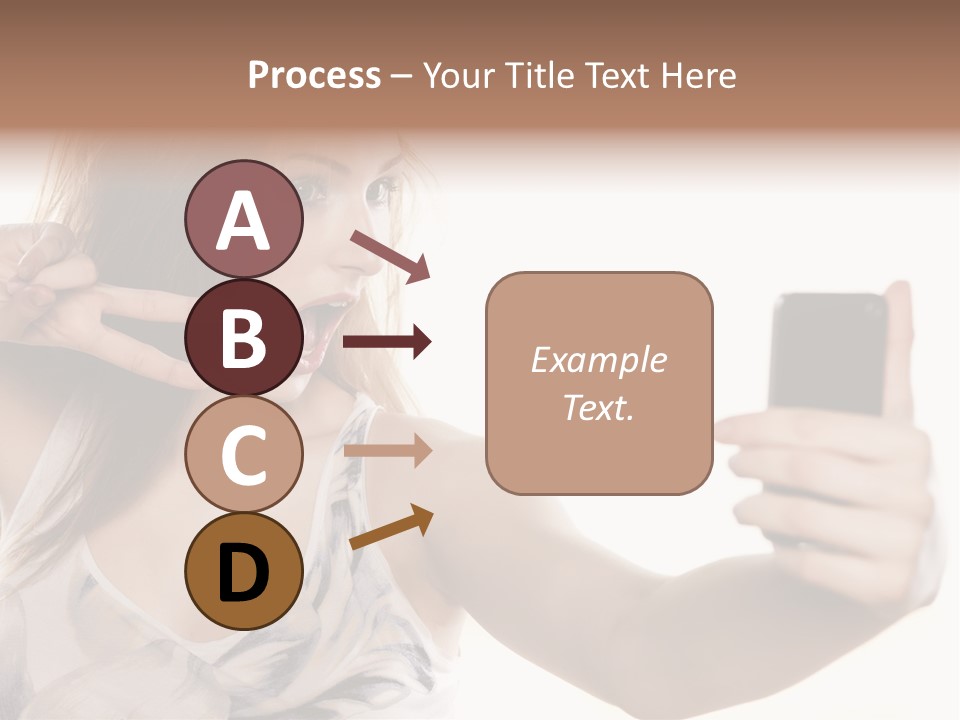 Process – Your Title Text Here

A

B

C

D

Example Text.